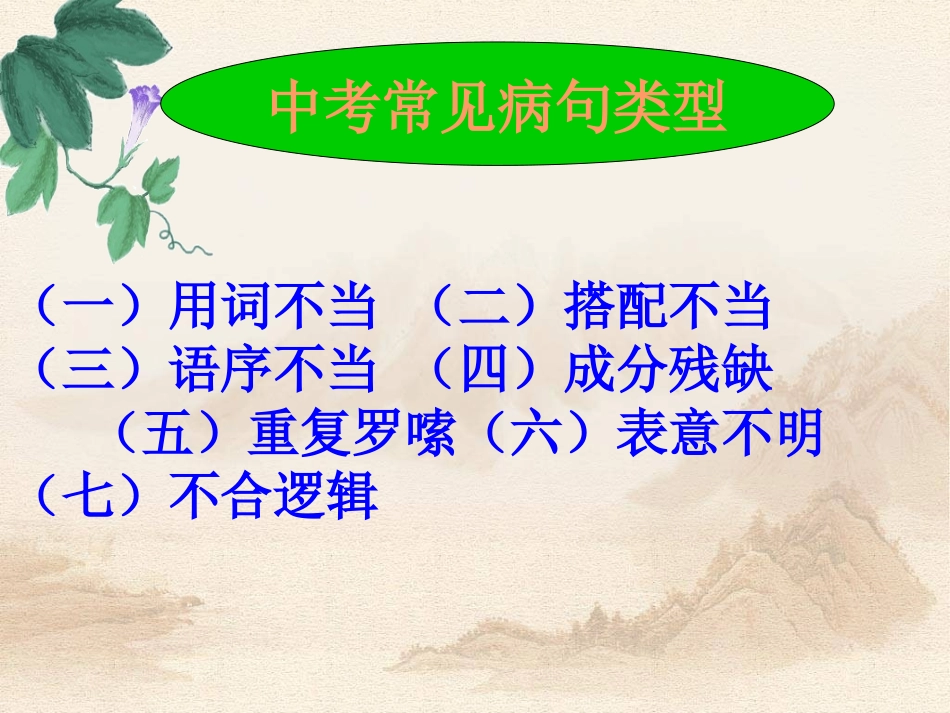 中考常见病句类型

（一）用词不当 （二）搭配不当
（三）语序不当 （四）成分残缺
（五）重复罗嗦（六）表意不明
（七）不合逻辑